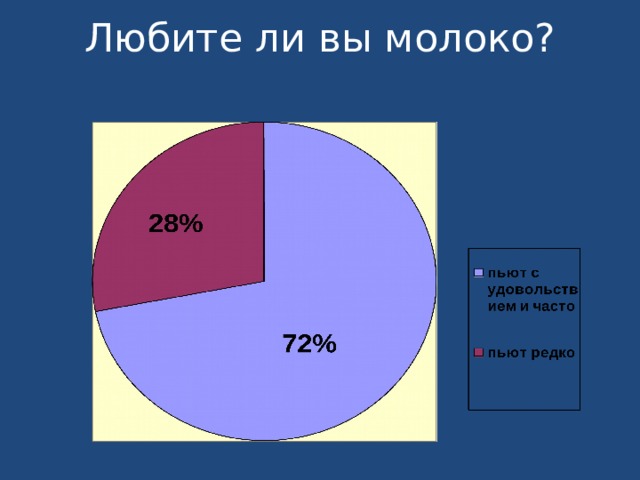 Любите ли вы молоко?

28%

72%

пьют с удовольствием и часто

пьют редко